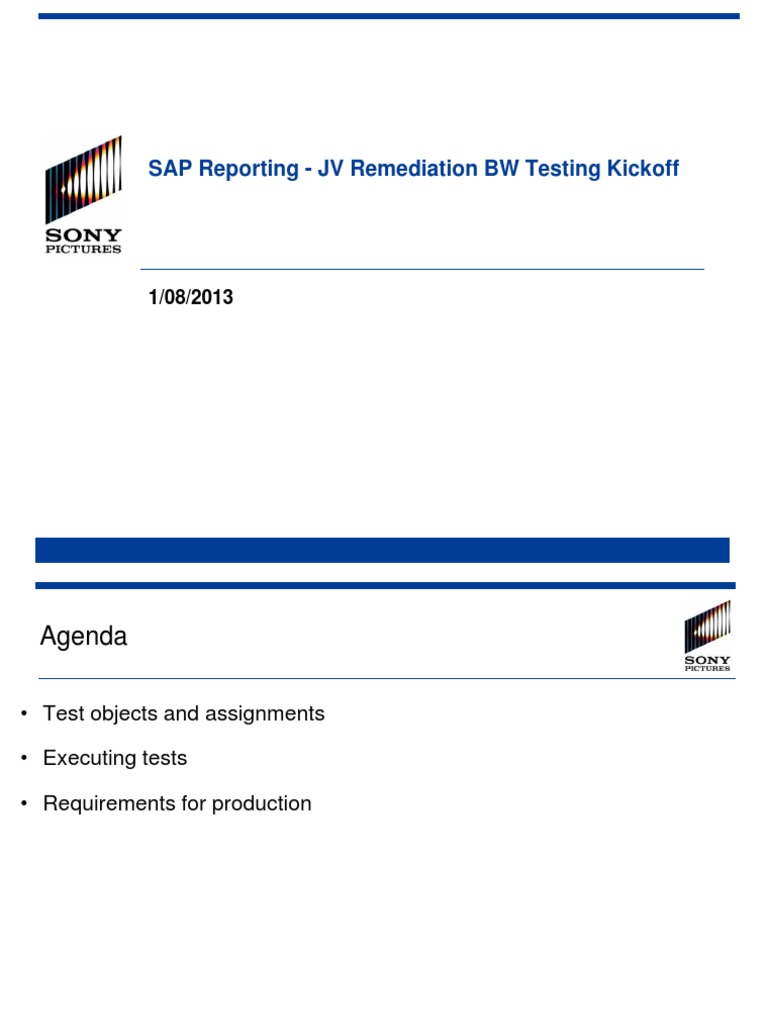 SONY PICTURES

SAP Reporting - JV Remediation BW Testing Kickoff

1/08/2013

Agenda

SONY PICTURES

• Test objects and assignments

• Executing tests

• Requirements for production